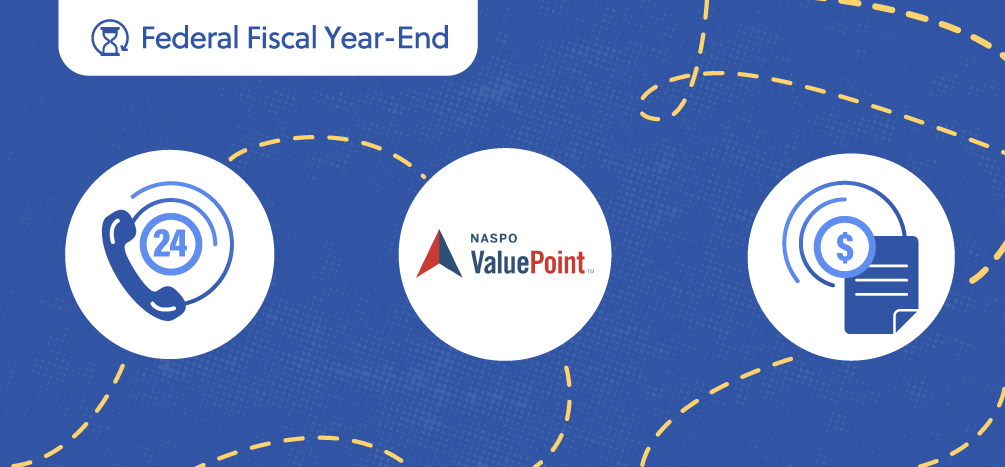 Federal Fiscal Year-End

24

NASPO
ValuePoint™

$